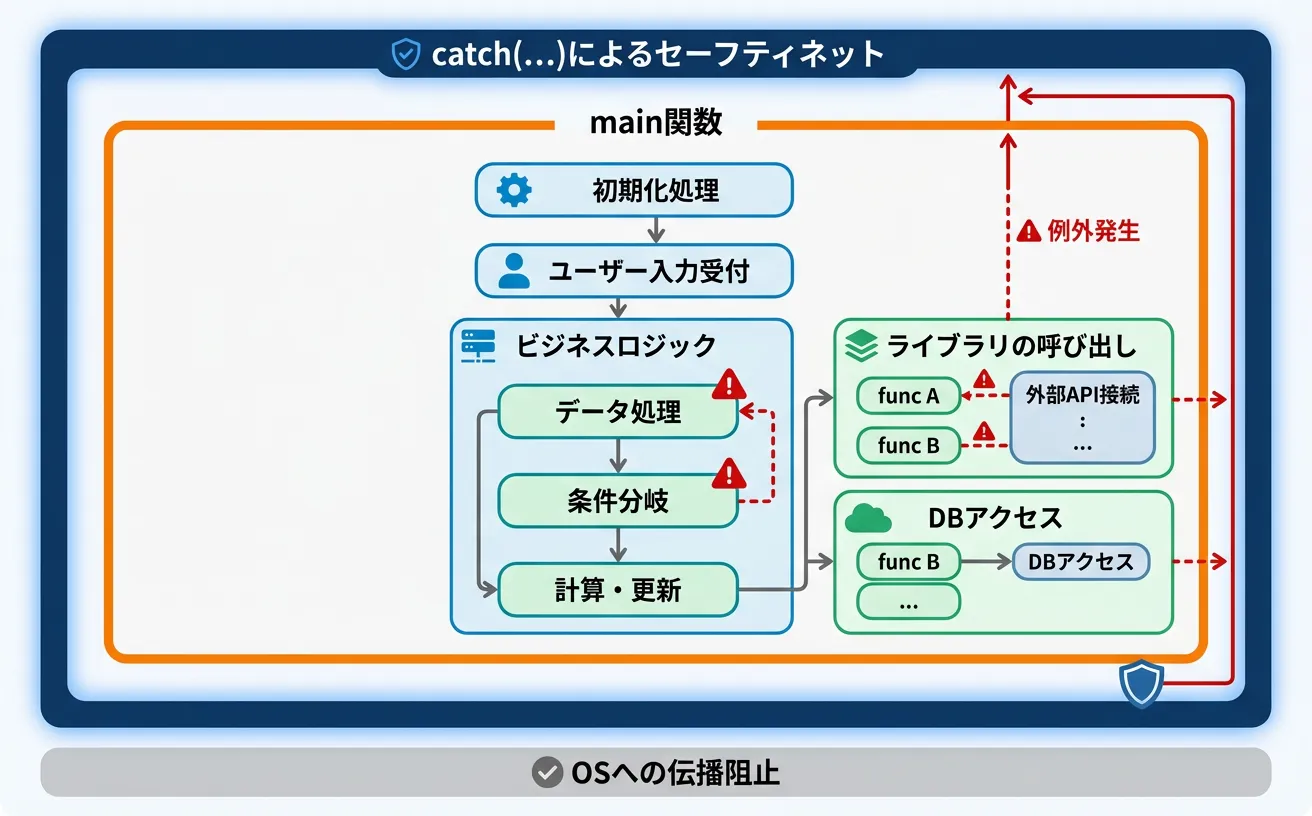 catch(...)によるセーフティネット

main関数

初期化処理

ユーザー入力受付

ビジネスロジック

データ処理

条件分岐

計算・更新

例外発生

ライブラリの呼び出し

func A

func B

外部API接続
:
...

DBアクセス

func B

DBアクセス

...

OSへの伝播阻止